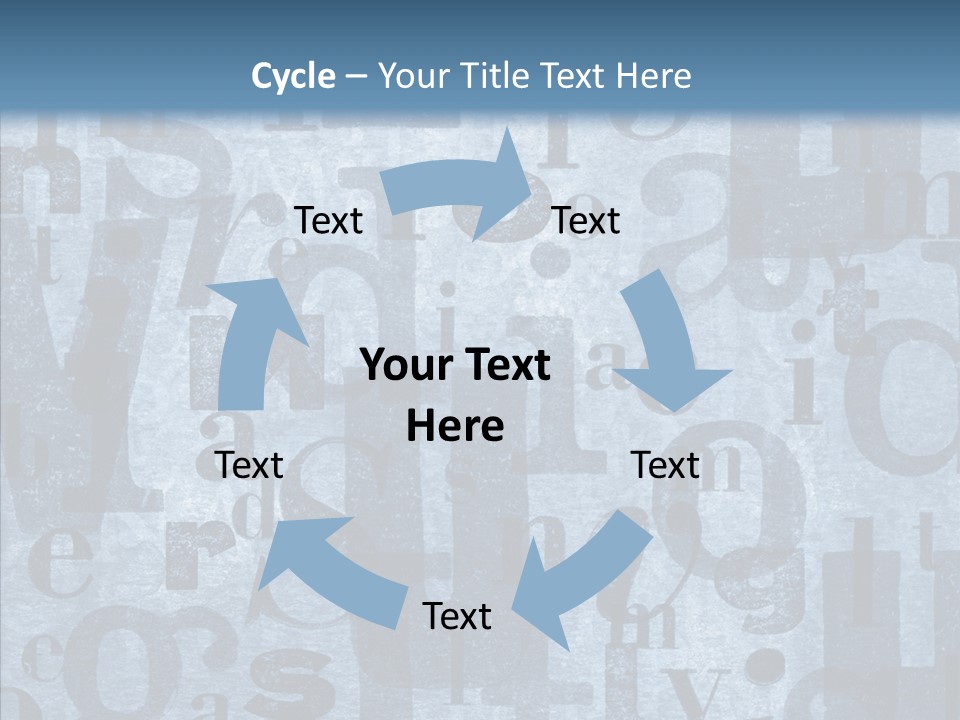 Cycle – Your Title Text Here

Text

Text

Your Text Here

Text

Text

Text